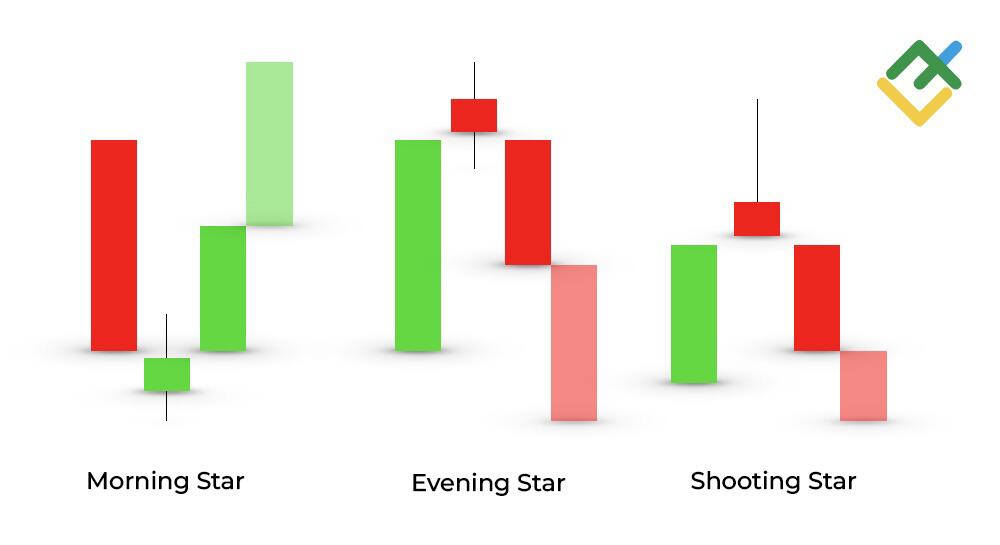 Morning Star

Evening Star

Shooting Star